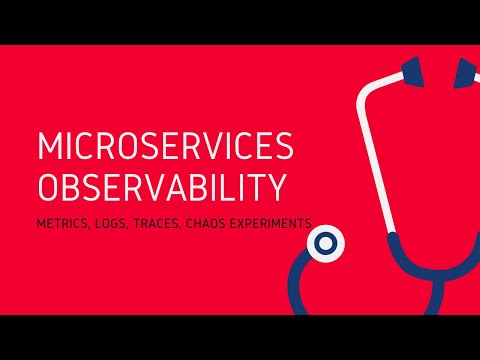 MICROSERVICES
OBSERVABILITY

METRICS, LOGS, TRACES, CHAOS EXPERIMENTS